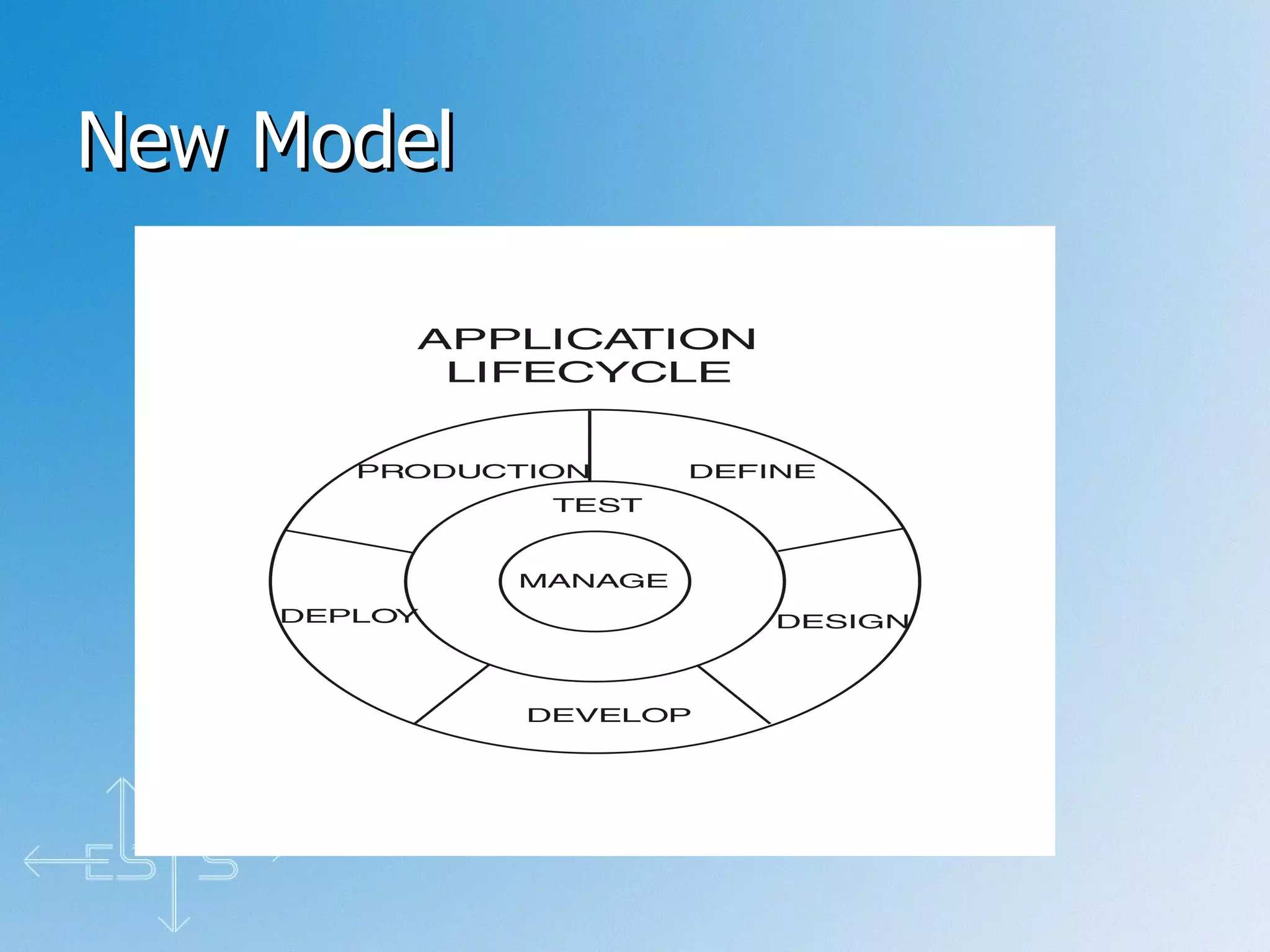 New Model

APPLICATION LIFECYCLE

PRODUCTION

DEFINE

TEST

MANAGE

DEPLOY

DESIGN

DEVELOP

ES S